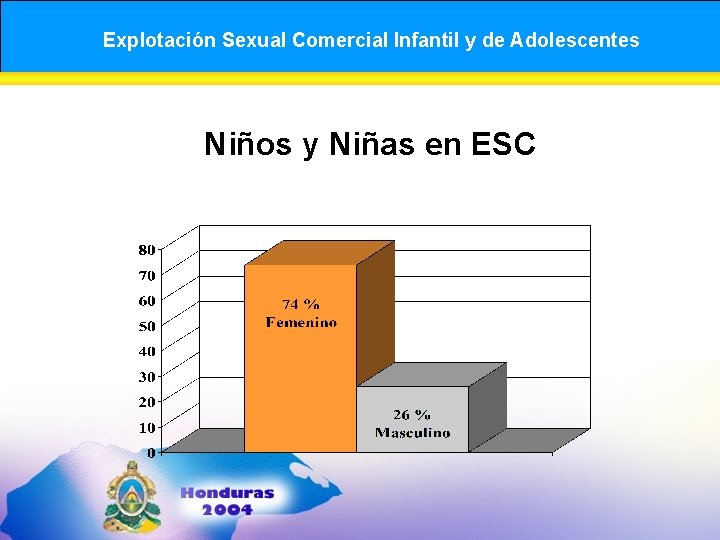 Explotación Sexual Comercial Infantil y de Adolescentes

Niños y Niñas en ESC

80
70
60
50
40
30
20
10
0

74 %
Femenino

26 %
Masculino

Honduras
2004